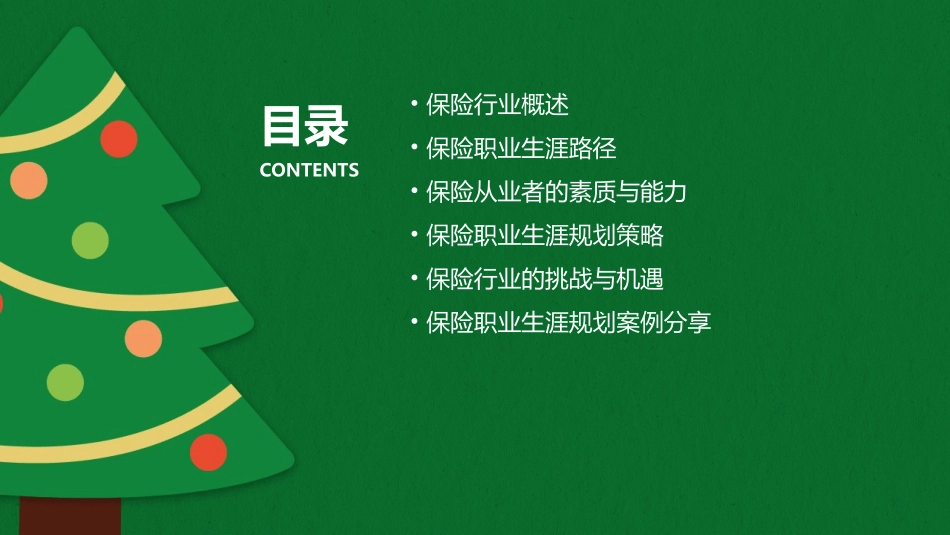 目录
CONTENTS

• 保险行业概述
• 保险职业生涯路径
• 保险从业者的素质与能力
• 保险职业生涯规划策略
• 保险行业的挑战与机遇
• 保险职业生涯规划案例分享